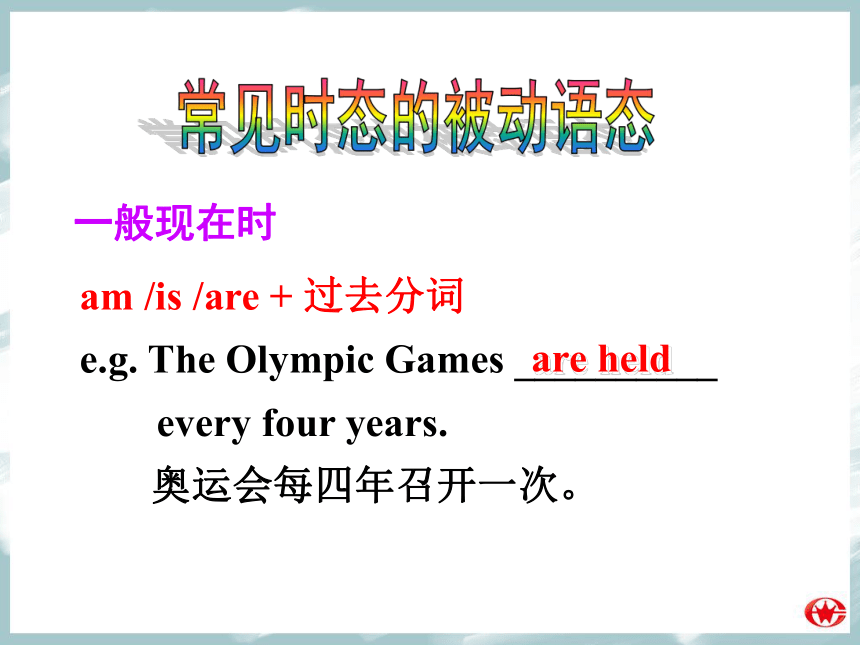 常见时态的被动语态

一般现在时

am /is /are + 过去分词

e.g. The Olympic Games are held every four years.

奥运会每四年召开一次。